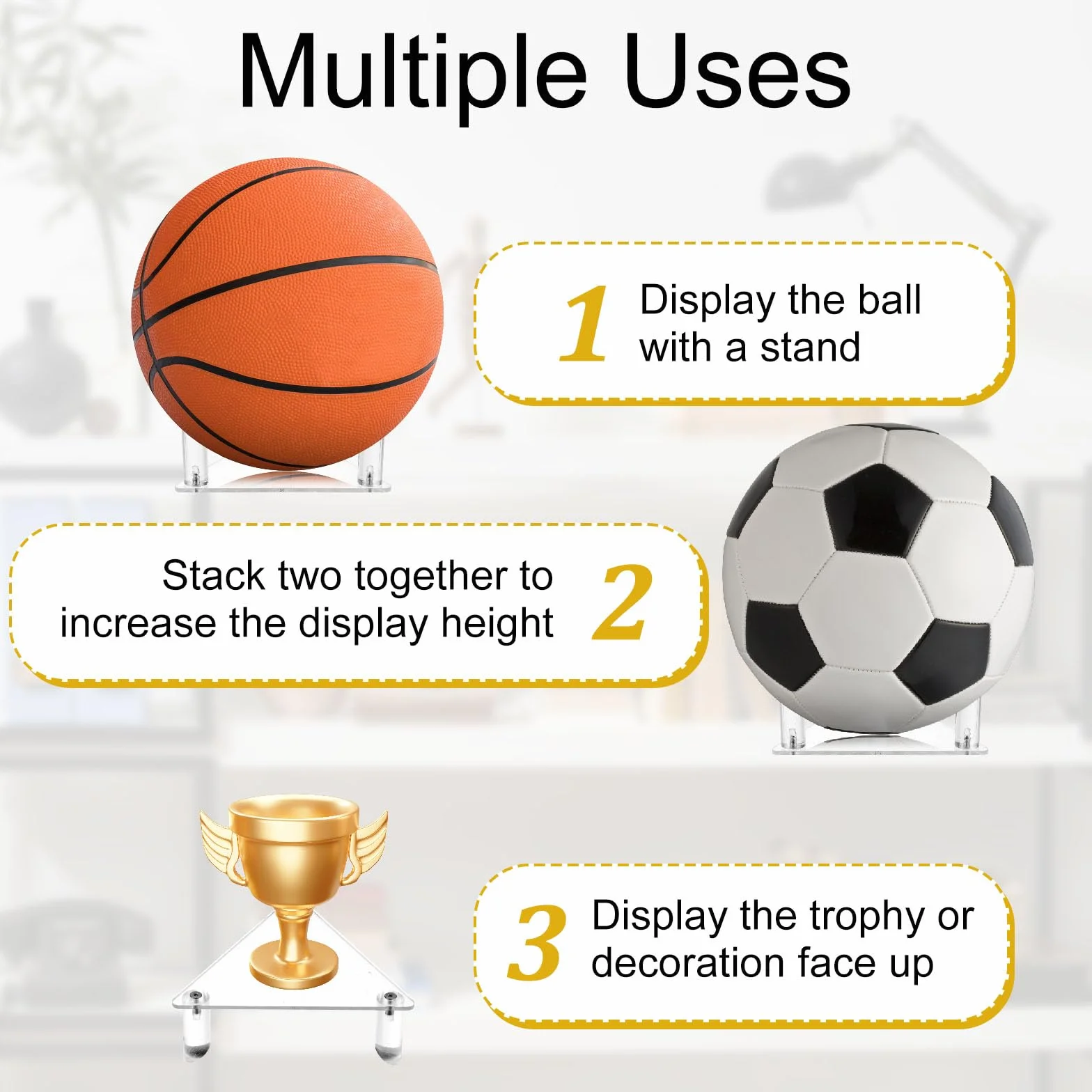 Multiple Uses

1 Display the ball with a stand

Stack two together to increase the display height 2

3 Display the trophy or decoration face up